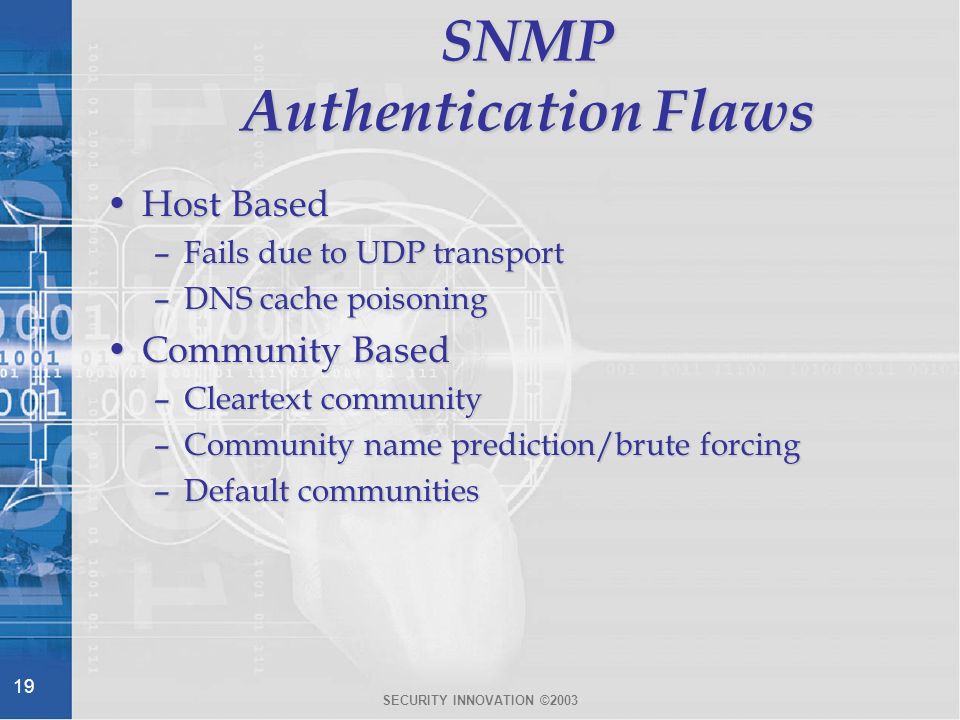 SNMP
Authentication Flaws

• Host Based
– Fails due to UDP transport
– DNS cache poisoning
• Community Based
– Cleartext community
– Community name prediction/brute forcing
– Default communities

19

SECURITY INNOVATION ©2003